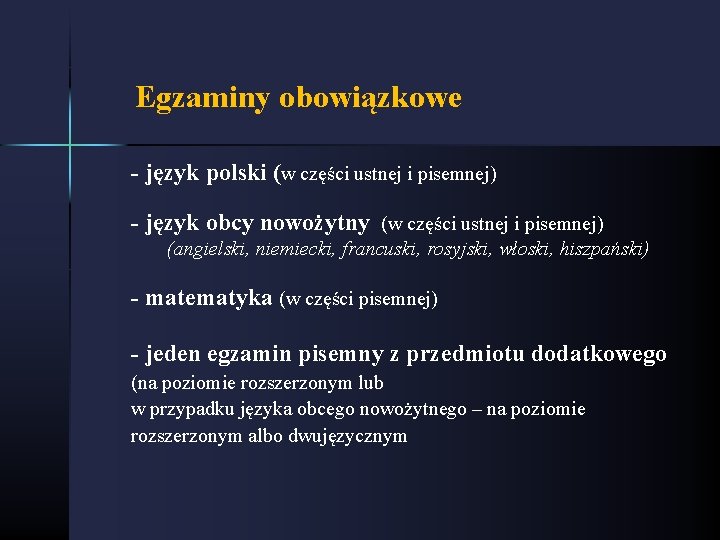 Egzaminy obowiązkowe

- język polski (w części ustnej i pisemnej)

- język obcy nowożytny (w części ustnej i pisemnej)
(angielski, niemiecki, francuski, rosyjski, włoski, hiszpański)

- matematyka (w części pisemnej)

- jeden egzamin pisemny z przedmiotu dodatkowego
(na poziomie rozszerzonym lub
w przypadku języka obcego nowożytnego – na poziomie rozszerzonym albo dwujęzycznym